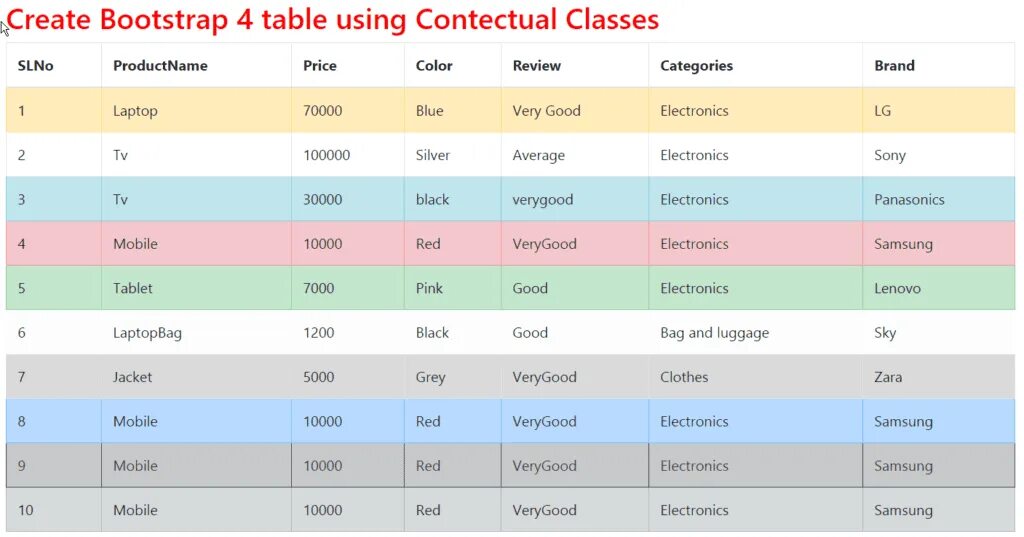 Create Bootstrap 4 table using Contectual Classes

| SLNo | ProductName | Price | Color | Review | Categories | Brand |
|---|---|---|---|---|---|---|
| 1 | Laptop | 70000 | Blue | Very Good | Electronics | LG |
| 2 | Tv | 100000 | Silver | Average | Electronics | Sony |
| 3 | Tv | 30000 | black | verygood | Electronics | Panasonics |
| 4 | Mobile | 10000 | Red | VeryGood | Electronics | Samsung |
| 5 | Tablet | 7000 | Pink | Good | Electronics | Lenovo |
| 6 | LaptopBag | 1200 | Black | Good | Bag and luggage | Sky |
| 7 | Jacket | 5000 | Grey | VeryGood | Clothes | Zara |
| 8 | Mobile | 10000 | Red | VeryGood | Electronics | Samsung |
| 9 | Mobile | 10000 | Red | VeryGood | Electronics | Samsung |
| 10 | Mobile | 10000 | Red | VeryGood | Electronics | Samsung |